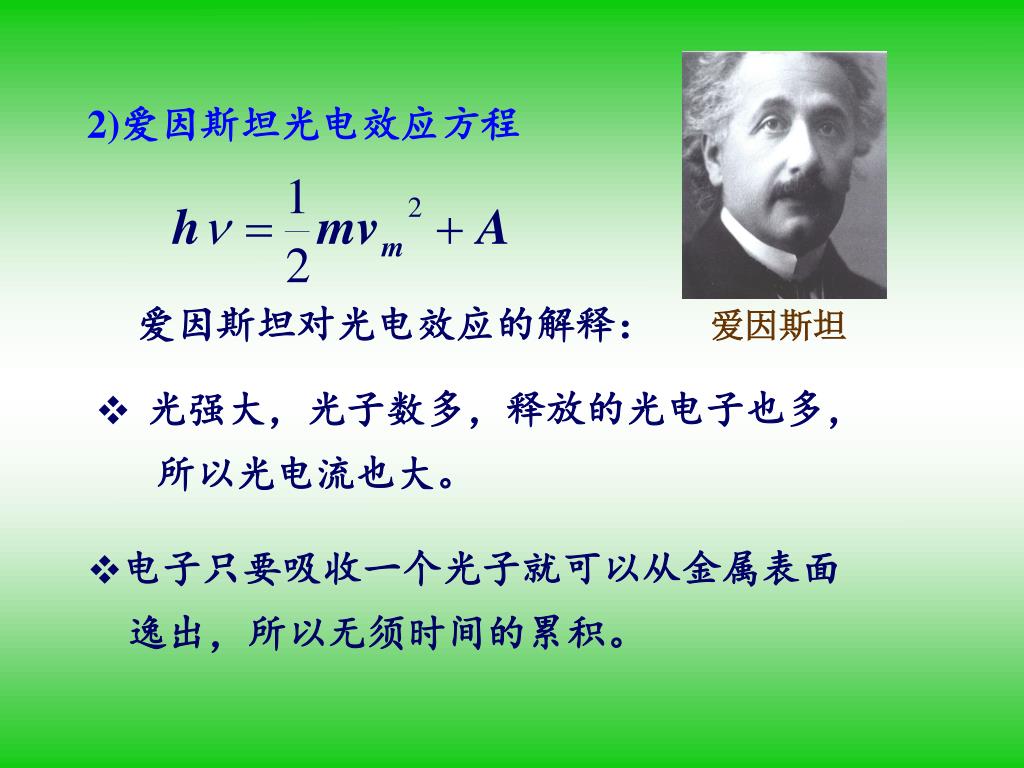 2)爱因斯坦光电效应方程

$h\nu = \frac{1}{2}mv_m^2 + A$

爱因斯坦对光电效应的解释：

爱因斯坦

❖ 光强大，光子数多，释放的光电子也多，所以光电流也大。

❖电子只要吸收一个光子就可以从金属表面逸出，所以无须时间的累积。